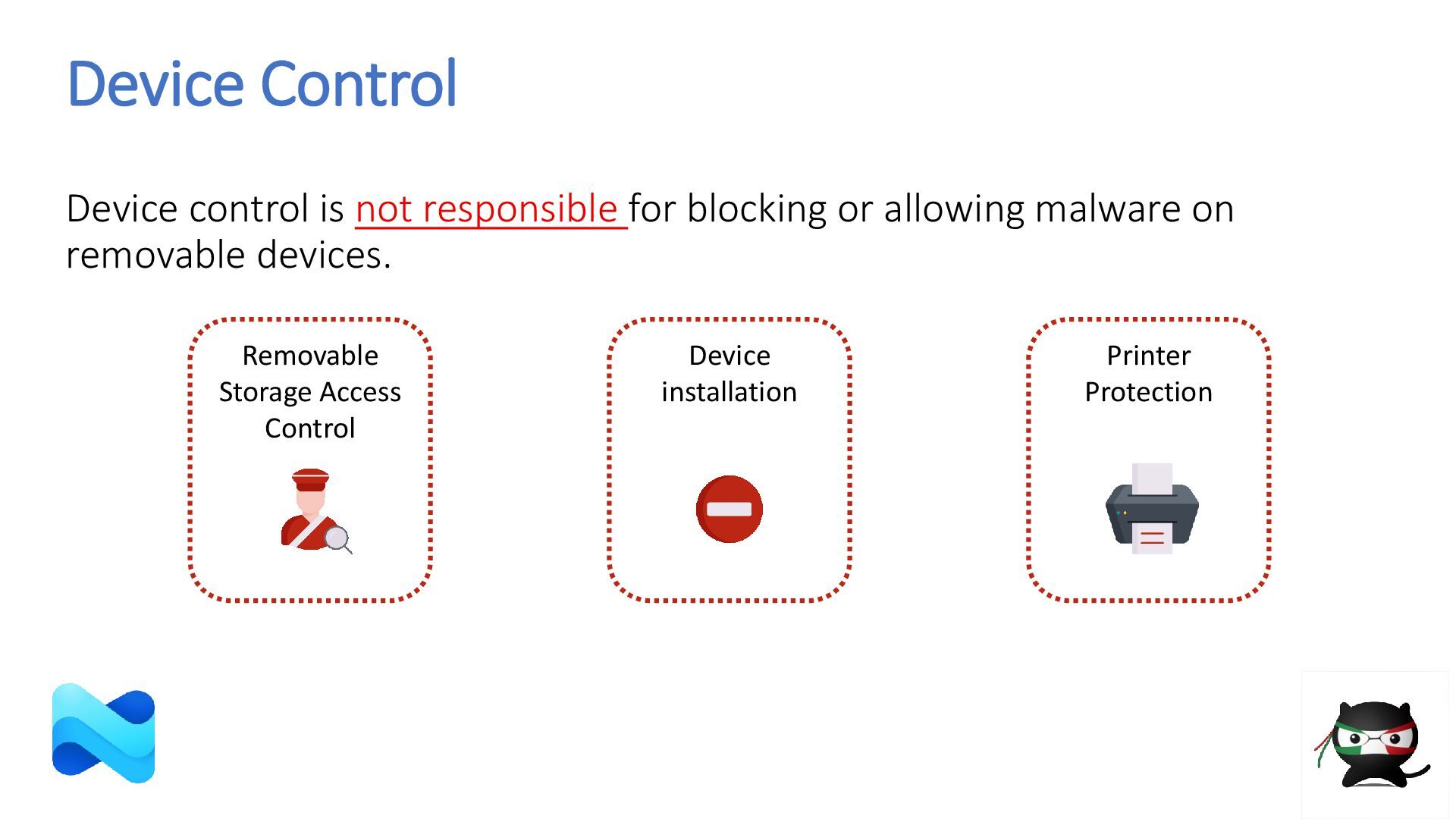 Device Control

Device control is not responsible for blocking or allowing malware on removable devices.

Removable Storage Access Control

Device installation

Printer Protection